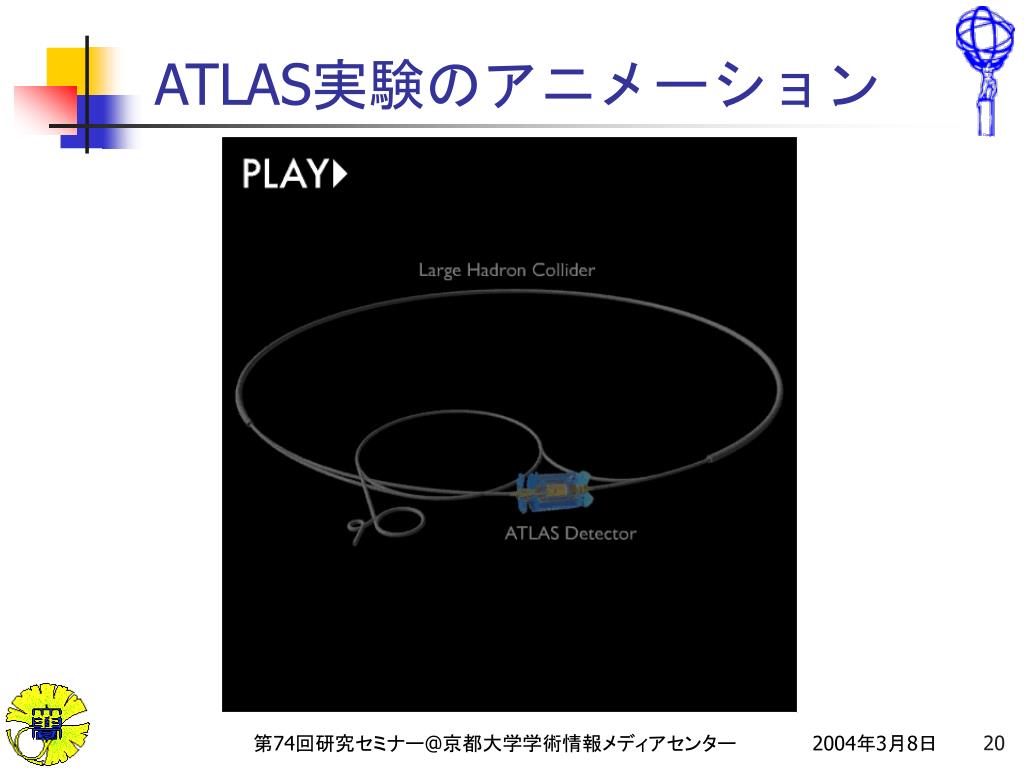 ATLAS実験のアニメーション

PLAY

Large Hadron Collider

ATLAS Detector

第74回研究セミナー@京都大学学術情報メディアセンター

2004年3月8日

20